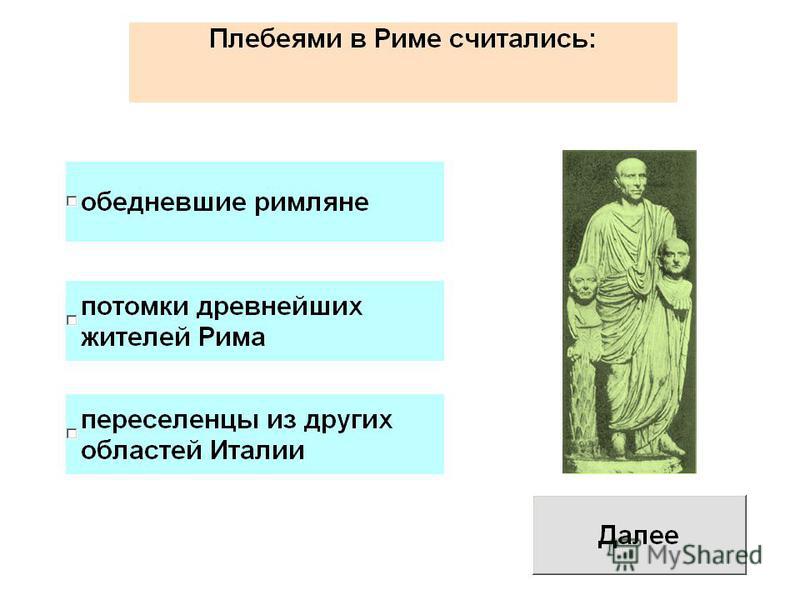 Плебеями в Риме считались:

обедневшие римляне

потомки древнейших жителей Рима

переселенцы из других областей Италии

Далее

MyShared